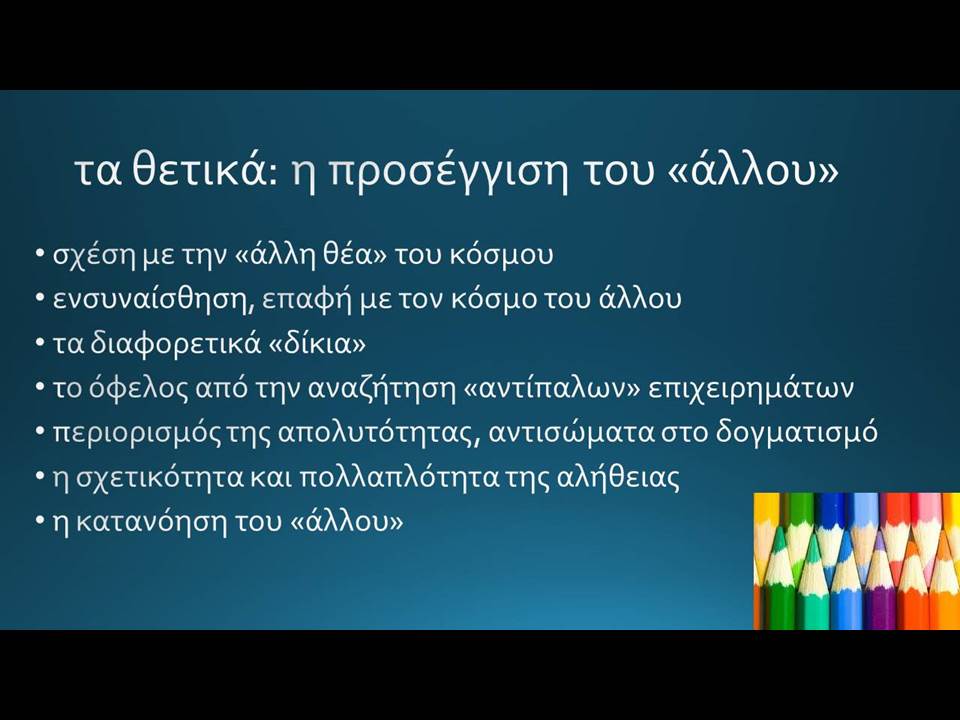 τα θετικά: η προσέγγιση του «άλλου»

• σχέση με την «άλλη θέα» του κόσμου
• ενσυναίσθηση, επαφή με τον κόσμο του άλλου
• τα διαφορετικά «δίκια»
• το όφελος από την αναζήτηση «αντίπαλων» επιχειρημάτων
• περιορισμός της απολυτότητας, αντισώματα στο δογματισμό
• η σχετικότητα και πολλαπλότητα της αλήθειας
• η κατανόηση του «άλλου»